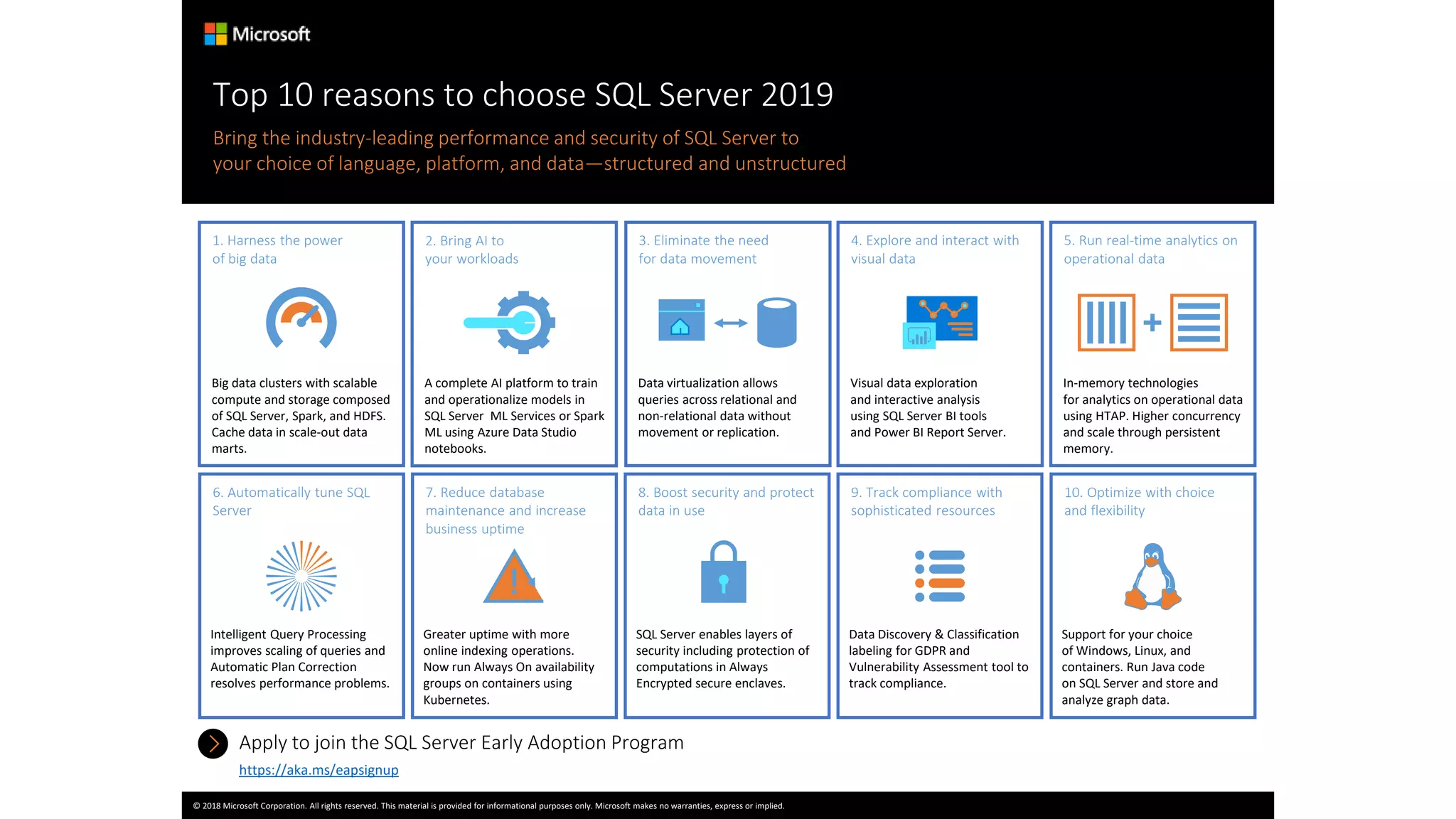 Microsoft

Top 10 reasons to choose SQL Server 2019

Bring the industry-leading performance and security of SQL Server to your choice of language, platform, and data—structured and unstructured

1. Harness the power of big data

Big data clusters with scalable compute and storage composed of SQL Server, Spark, and HDFS. Cache data in scale-out data marts.

2. Bring AI to your workloads

A complete AI platform to train and operationalize models in SQL Server ML Services or Spark ML using Azure Data Studio notebooks.

3. Eliminate the need for data movement

Data virtualization allows queries across relational and non-relational data without movement or replication.

4. Explore and interact with visual data

Visual data exploration and interactive analysis using SQL Server BI tools and Power BI Report Server.

5. Run real-time analytics on operational data

In-memory technologies for analytics on operational data using HTAP. Higher concurrency and scale through persistent memory.

6. Automatically tune SQL Server

Intelligent Query Processing improves scaling of queries and Automatic Plan Correction resolves performance problems.

7. Reduce database maintenance and increase business uptime

Greater uptime with more online indexing operations. Now run Always On availability groups on containers using Kubernetes.

8. Boost security and protect data in use

SQL Server enables layers of security including protection of computations in Always Encrypted secure enclaves.

9. Track compliance with sophisticated resources

Data Discovery & Classification labeling for GDPR and Vulnerability Assessment tool to track compliance.

10. Optimize with choice and flexibility

Support for your choice of Windows, Linux, and containers. Run Java code on SQL Server and store and analyze graph data.

Apply to join the SQL Server Early Adoption Program

https://aka.ms/eapsignup

© 2018 Microsoft Corporation. All rights reserved. This material is provided for informational purposes only. Microsoft makes no warranties, express or implied.